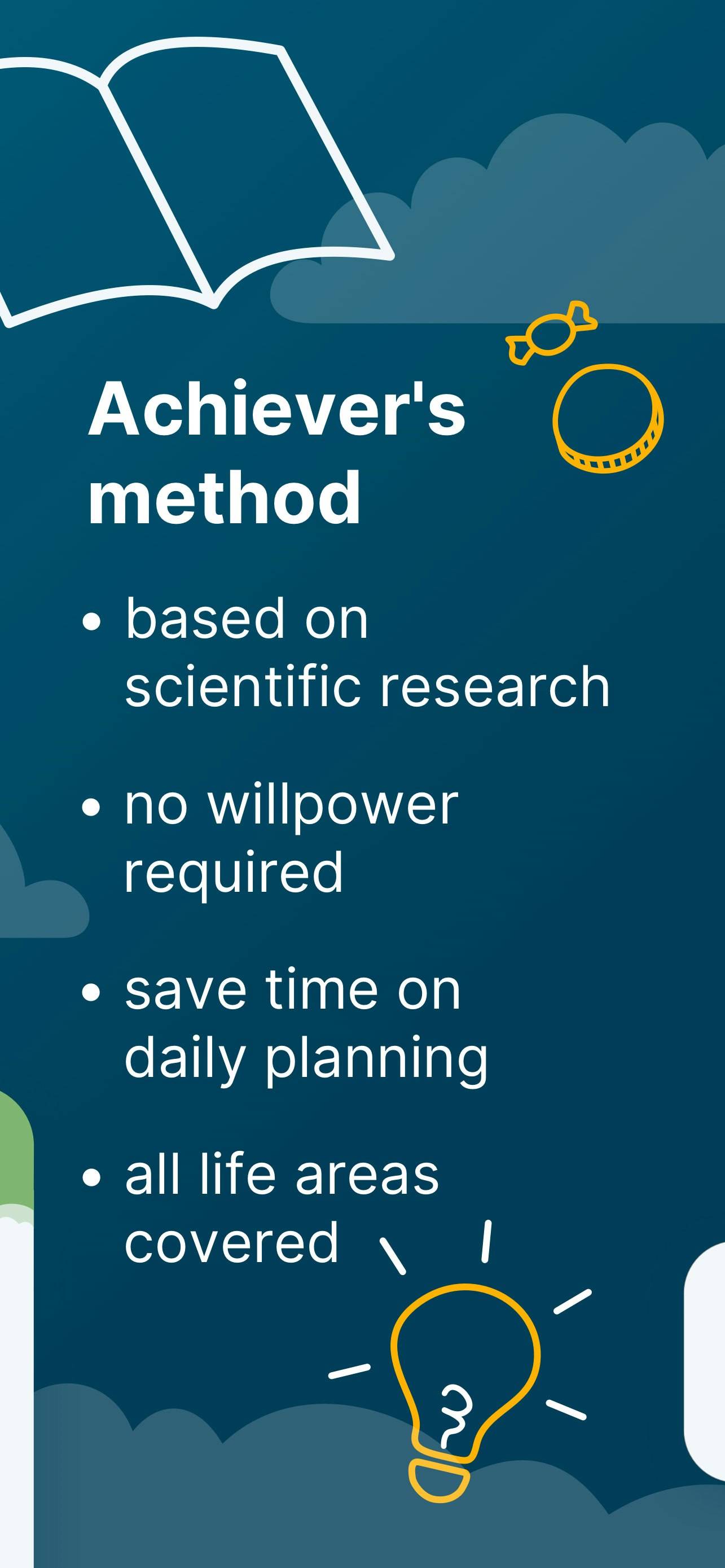 Achiever's method

• based on scientific research

• no willpower required

• save time on daily planning

• all life areas covered